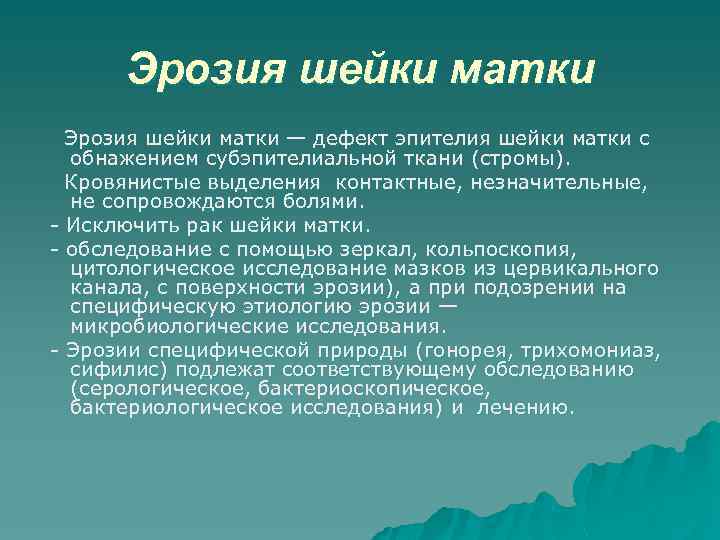 Эрозия шейки матки

Эрозия шейки матки — дефект эпителия шейки матки с обнажением субэпителиальной ткани (стромы).

Кровянистые выделения  контактные, незначительные, не сопровождаются болями.

- Исключить рак шейки матки.

- обследование с помощью зеркал, кольпоскопия, цитологическое исследование мазков из цервикального канала, с поверхности эрозии), а при подозрении на специфическую этиологию эрозии — микробиологические исследования.

- Эрозии специфической природы (гонорея, трихомониаз, сифилис) подлежат соответствующему обследованию (серологическое, бактериоскопическое, бактериологическое исследования) и  лечению.